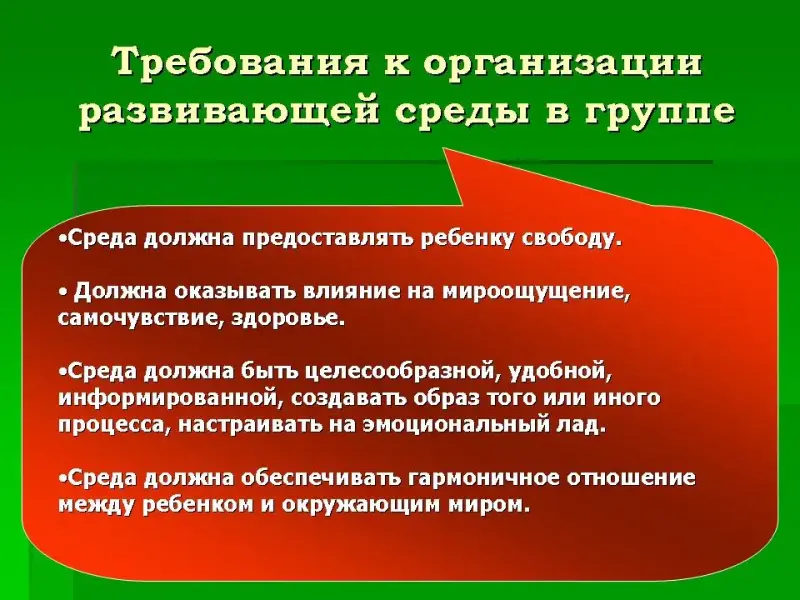 Требования к организации развивающей среды в группе

•Среда должна предоставлять ребенку свободу.

• Должна оказывать влияние на мироощущение, самочувствие, здоровье.

•Среда должна быть целесообразной, удобной, информированной, создавать образ того или иного процесса, настраивать на эмоциональный лад.

•Среда должна обеспечивать гармоничное отношение между ребенком и окружающим миром.